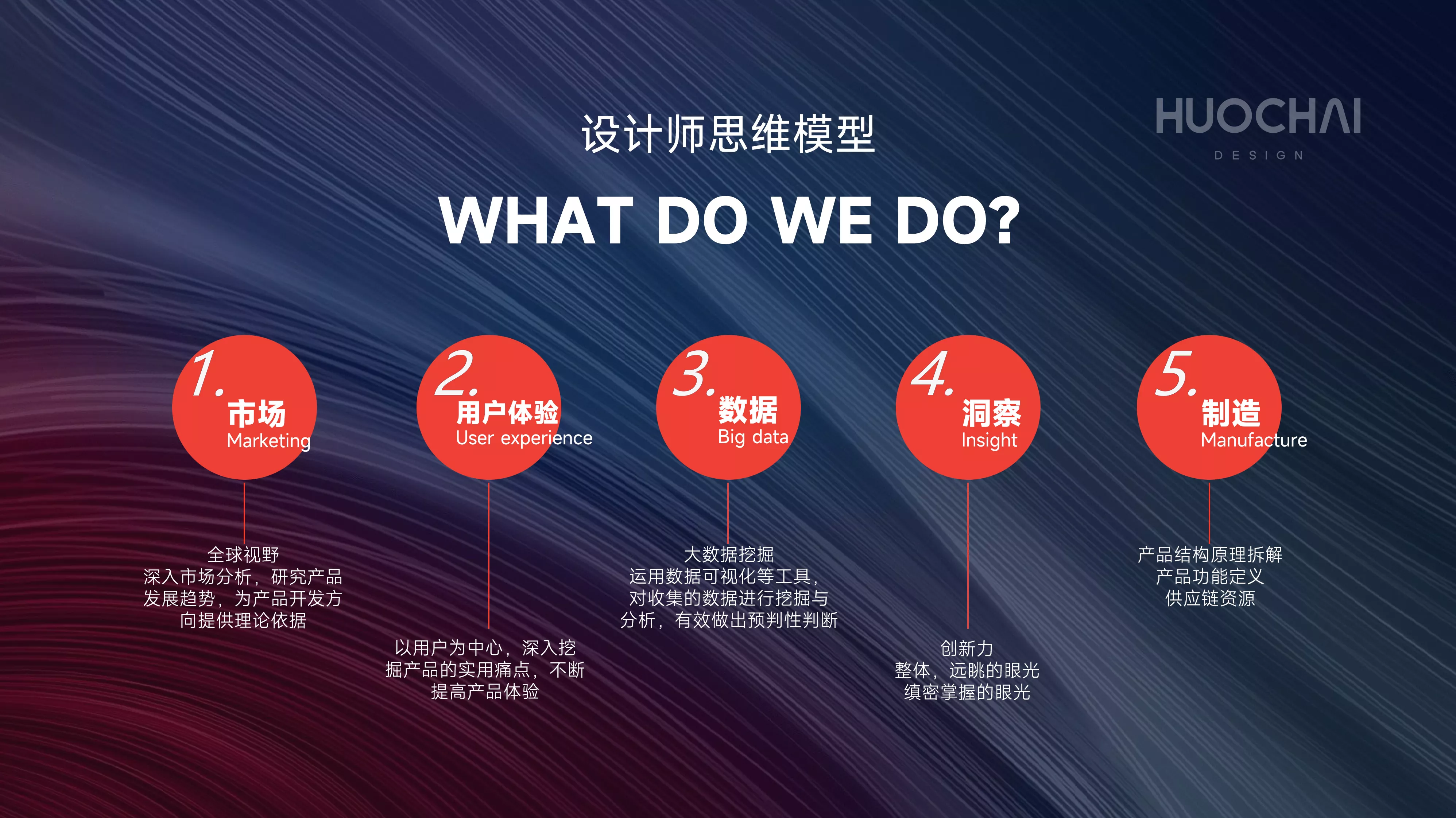 HUOCHAI
DESIGN

设计师思维模型

WHAT DO WE DO?

1. 市场
Marketing

全球视野
深入市场分析，研究产品发展趋势，为产品开发方向提供理论依据

2. 用户体验
User experience

以用户为中心，深入挖掘产品的实用痛点，不断提高产品体验

3. 数据
Big data

大数据挖掘
运用数据可视化等工具，对收集的数据进行挖掘与分析，有效做出预判性判断

4. 洞察
Insight

创新力
整体，远眺的眼光
缜密掌握的眼光

5. 制造
Manufacture

产品结构原理拆解
产品功能定义
供应链资源